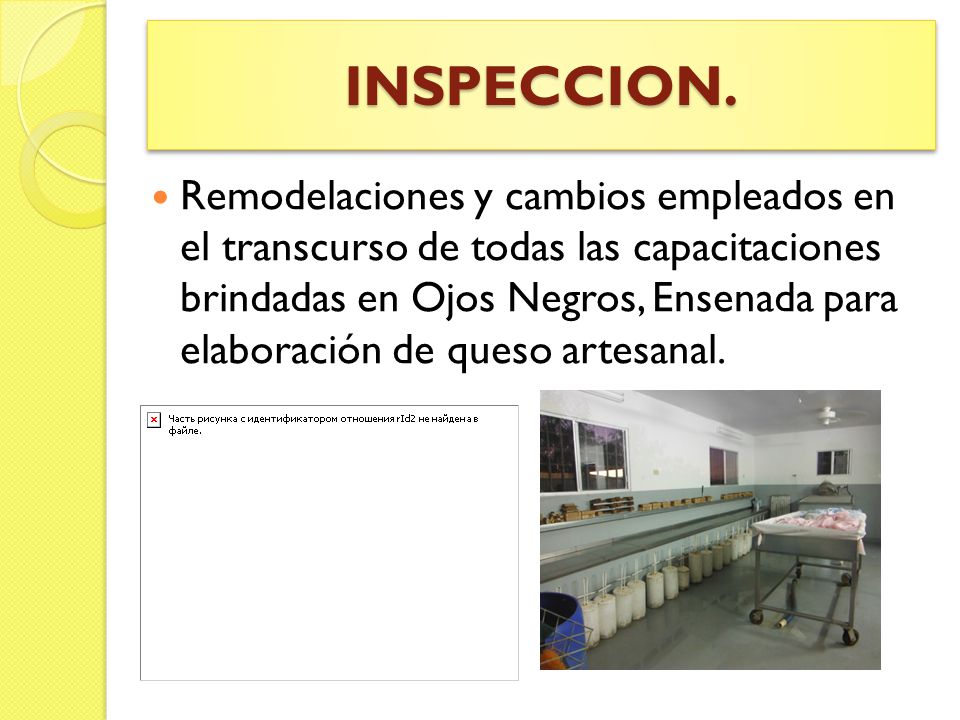 INSPECCION.

Remodelaciones y cambios empleados en el transcurso de todas las capacitaciones brindadas en Ojos Negros, Ensenada para elaboración de queso artesanal.

Часть рисунка с идентификатором отношения rId2 не найдена в файле.